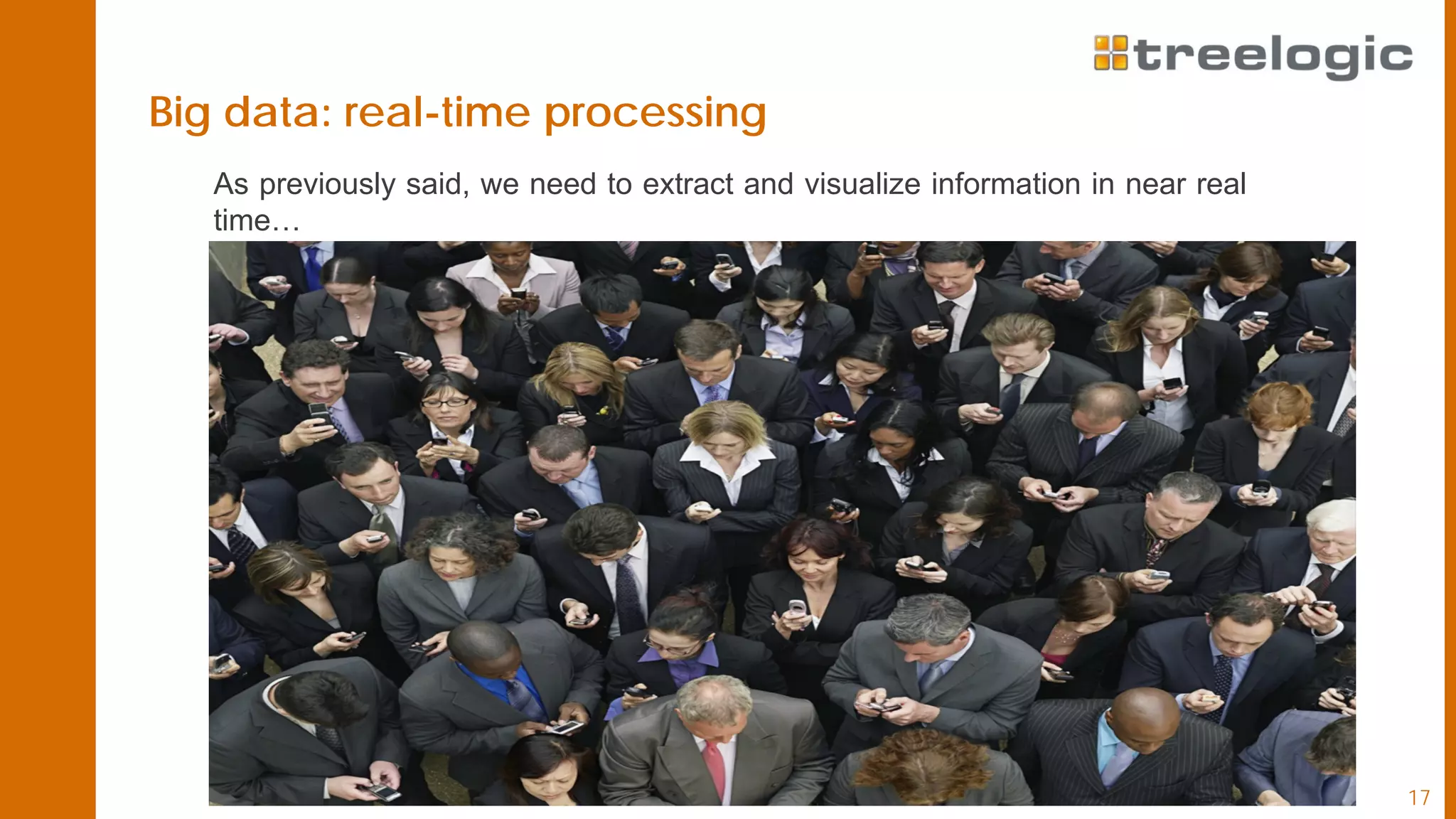 treelogic

Big data: real-time processing

As previously said, we need to extract and visualize information in near real time…

17